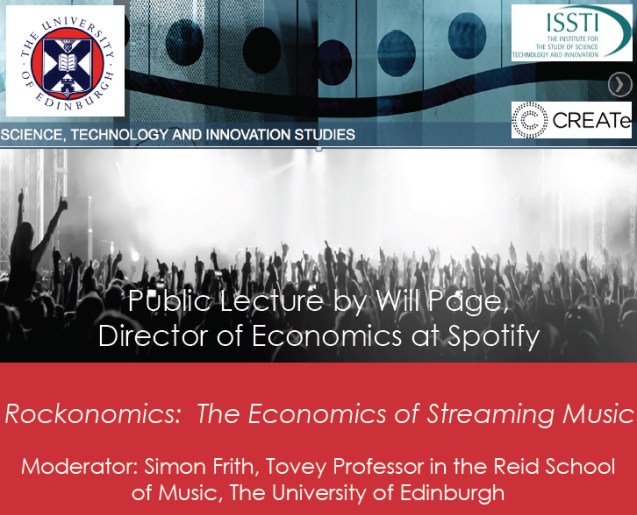 THE UNIVERSITY OF EDINBURGH

ISSTI
THE INSTITUTE FOR THE STUDY OF SCIENCE TECHNOLOGY AND INNOVATION

CREATe

SCIENCE, TECHNOLOGY AND INNOVATION STUDIES

Public Lecture by Will Page, Director of Economics at Spotify

Rockonomics: The Economics of Streaming Music

Moderator: Simon Frith, Tovey Professor in the Reid School of Music, The University of Edinburgh